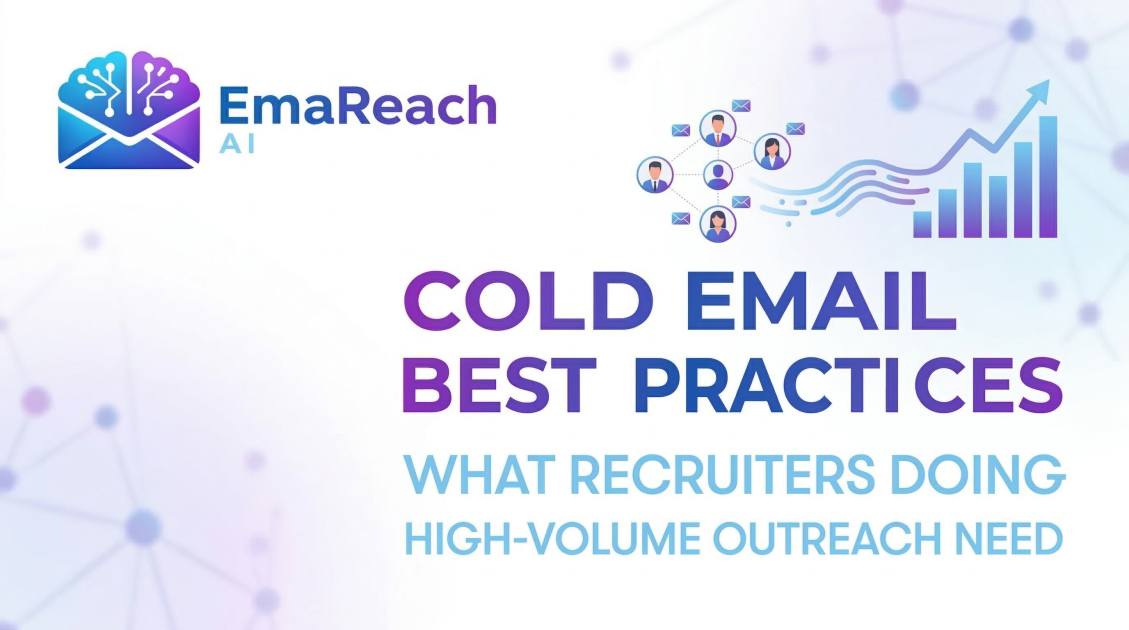 EmaReach AI

COLD EMAIL BEST PRACTICES

WHAT RECRUITERS DOING HIGH-VOLUME OUTREACH NEED